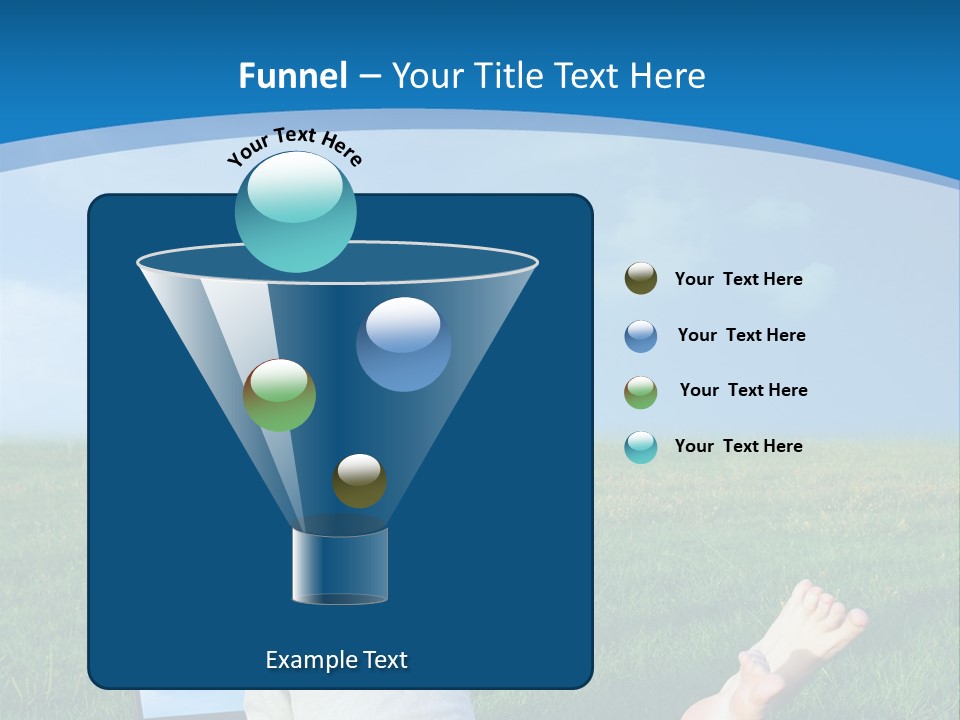 Funnel – Your Title Text Here

Your Text Here

Your Text Here

Your Text Here

Your Text Here

Your Text Here

Example Text